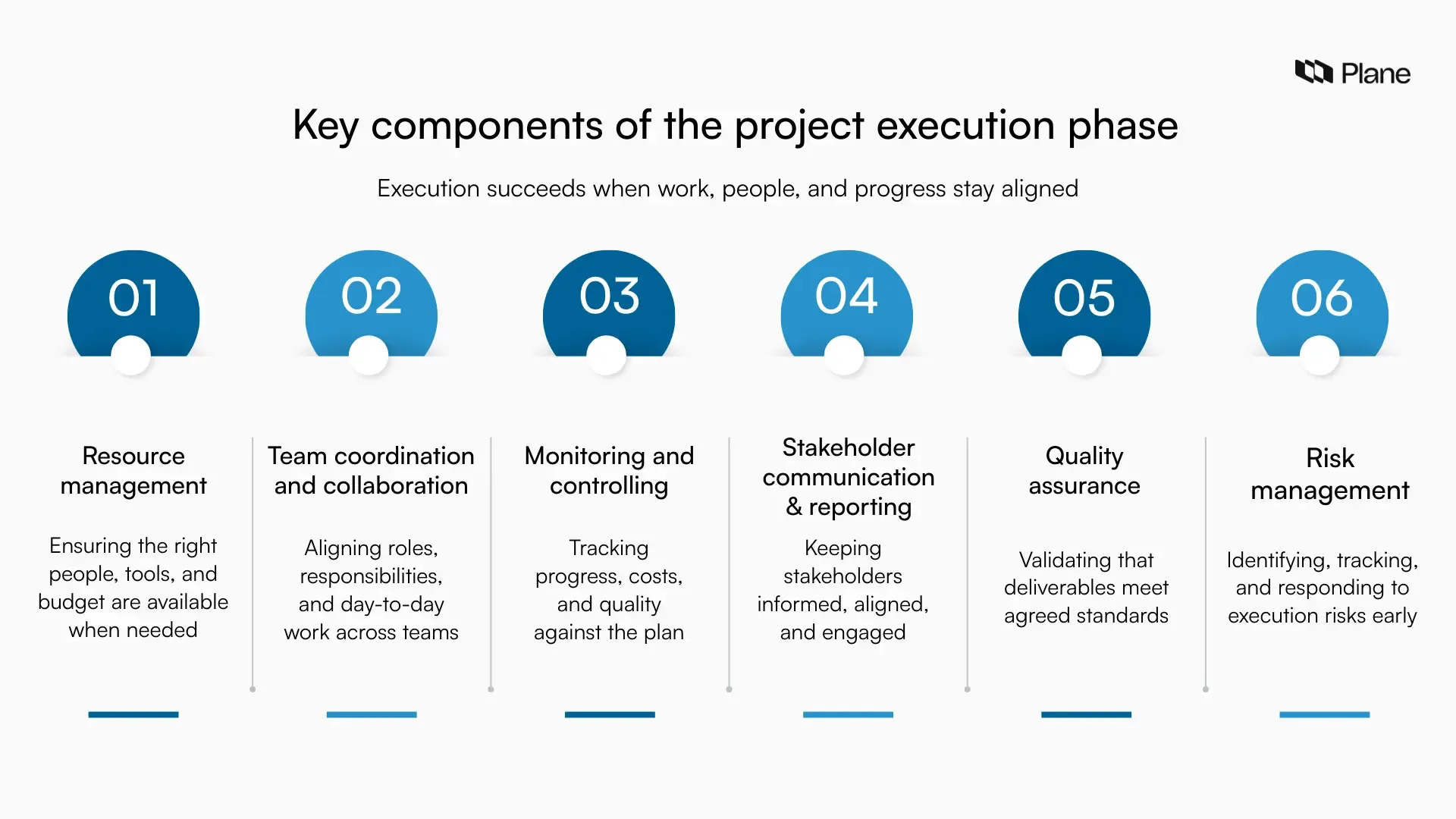 Plane

Key components of the project execution phase

Execution succeeds when work, people, and progress stay aligned

01

Resource management

Ensuring the right people, tools, and budget are available when needed

02

Team coordination and collaboration

Aligning roles, responsibilities, and day-to-day work across teams

03

Monitoring and controlling

Tracking progress, costs, and quality against the plan

04

Stakeholder communication & reporting

Keeping stakeholders informed, aligned, and engaged

05

Quality assurance

Validating that deliverables meet agreed standards

06

Risk management

Identifying, tracking, and responding to execution risks early